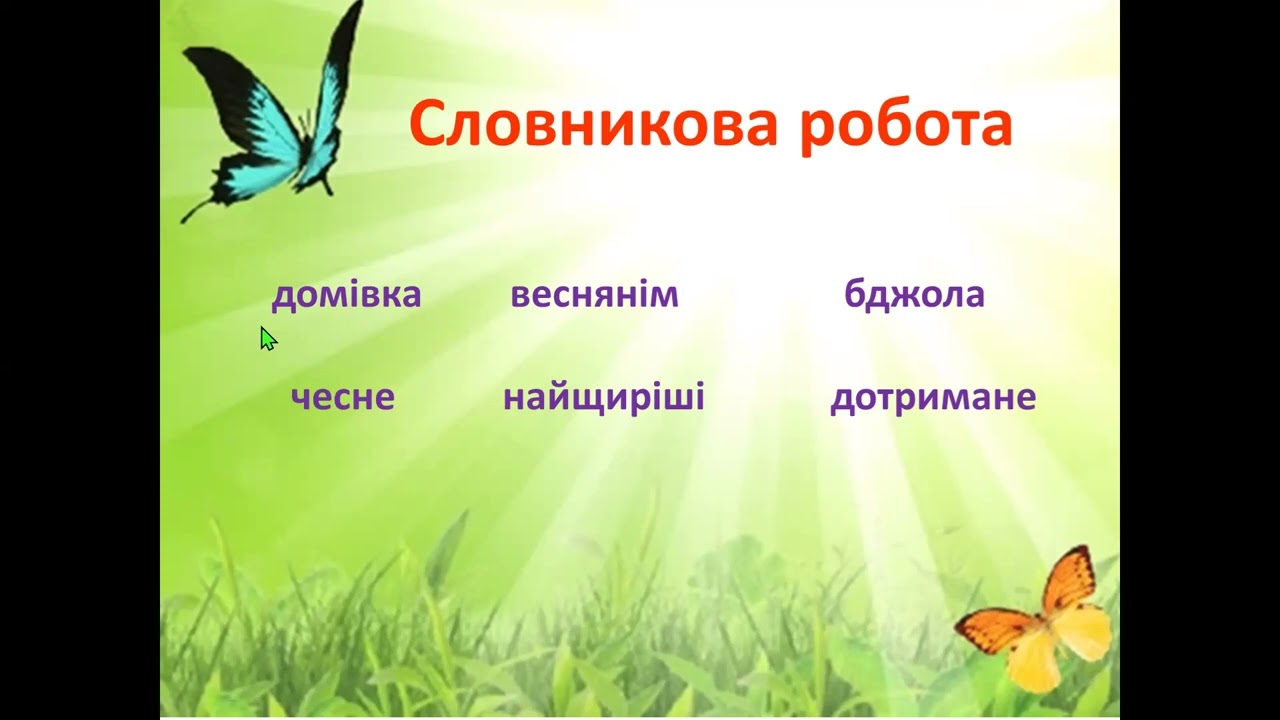 Словникова робота

домівка веснянім бджола

чесне найщиріші дотримане